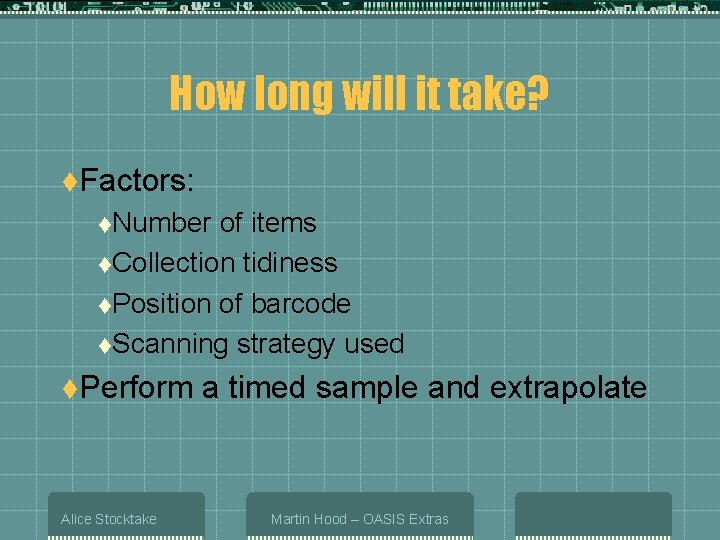 How long will it take?

♦Factors:

♦Number of items

♦Collection tidiness

♦Position of barcode

♦Scanning strategy used

♦Perform a timed sample and extrapolate

Alice Stocktake

Martin Hood – OASIS Extras